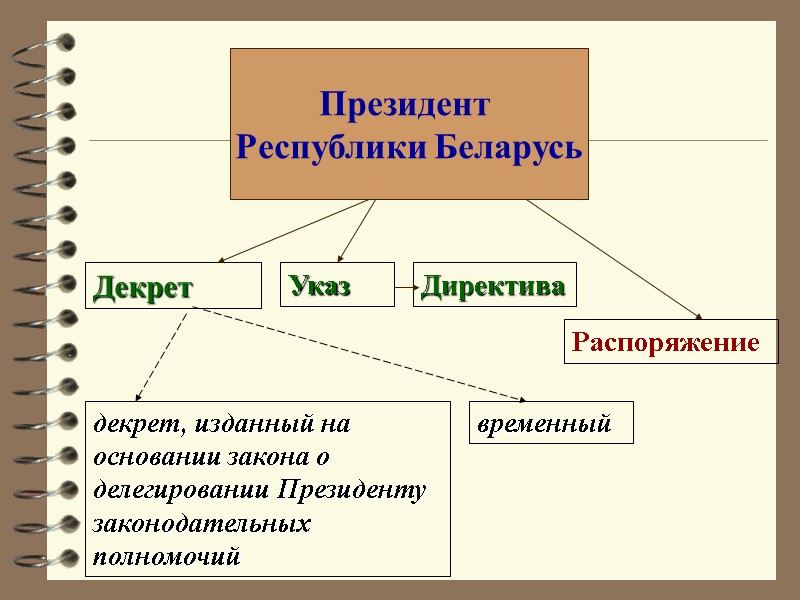 Президент Республики Беларусь

Декрет

Указ

Директива

Распоряжение

декрет, изданный на основании закона о делегировании Президенту законодательных полномочий

временный